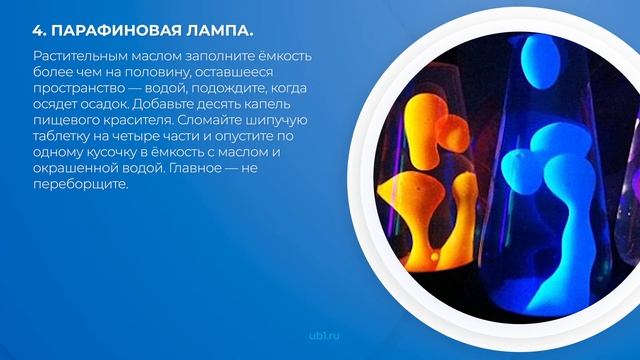 4. ПАРАФИНОВАЯ ЛАМПА.

Растительным маслом заполните ёмкость более чем на половину, оставшееся пространство — водой, подождите, когда осядет осадок. Добавьте десять капель пищевого красителя. Сломайте шипучую таблетку на четыре части и опустите по одному кусочку в ёмкость с маслом и окрашенной водой. Главное — не переборщите.

ub1.ru